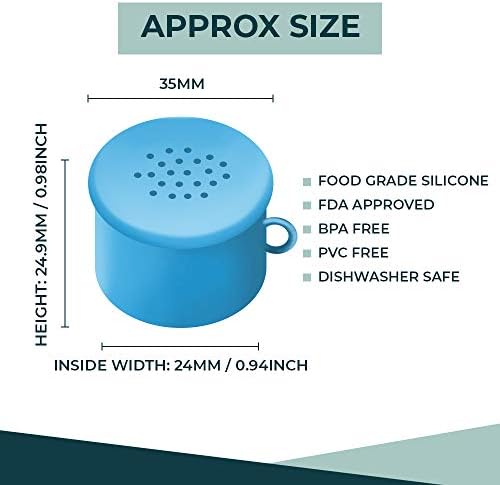 APPROX SIZE

35MM

HEIGHT: 24.9MM / 0.98INCH

FOOD GRADE SILICONE
FDA APPROVED
BPA FREE
PVC FREE
DISHWASHER SAFE

INSIDE WIDTH: 24MM / 0.94INCH